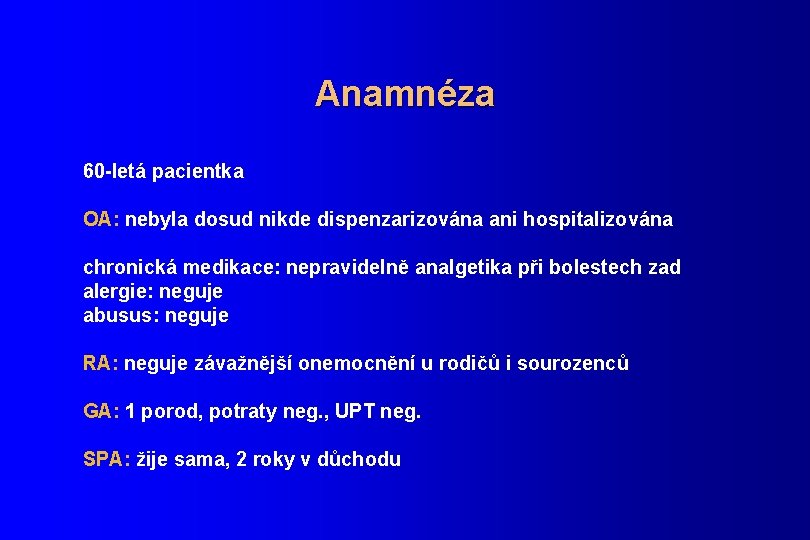 Anamnéza

60-letá pacientka

OA: nebyla dosud nikde dispenzarizována ani hospitalizována

chronická medikace: nepravidelně analgetika při bolestech zad
alergie: neguje
abusus: neguje

RA: neguje závažnější onemocnění u rodičů i sourozenců

GA: 1 porod, potraty neg., UPT neg.

SPA: žije sama, 2 roky v důchodu